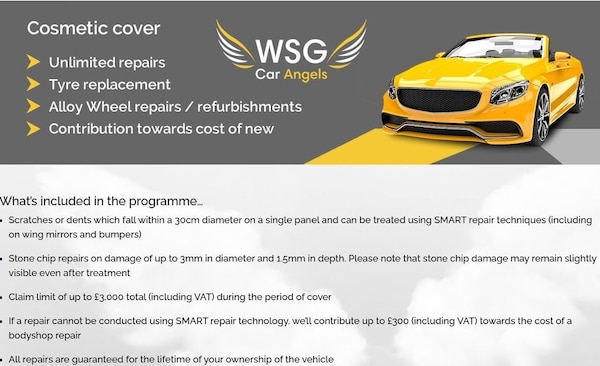 Cosmetic cover

Unlimited repairs
Tyre replacement
Alloy Wheel repairs / refurbishments
Contribution towards cost of new

WSG
Car Angels

What's included in the programme...

• Scratches or dents which fall within a 30cm diameter on a single panel and can be treated using SMART repair techniques (including on wing mirrors and bumpers)

• Stone chip repairs on damage of up to 3mm in diameter and 1.5mm in depth. Please note that stone chip damage may remain slightly visible even after treatment

• Claim limit of up to £3,000 total (including VAT) during the period of cover

• If a repair cannot be conducted using SMART repair technology, we'll contribute up to £300 (including VAT) towards the cost of a bodyshop repair

• All repairs are guaranteed for the lifetime of your ownership of the vehicle